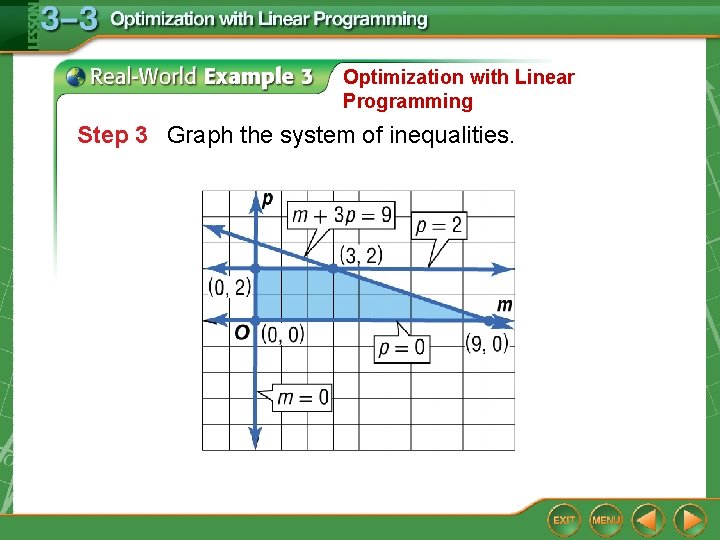 LESSON 3–3 Optimization with Linear Programming

Real-World Example 3 Optimization with Linear Programming

Step 3 Graph the system of inequalities.

$p$
$m + 3p = 9$
$p = 2$
$(3, 2)$
$(0, 2)$
$m$
$O$ $(0, 0)$
$p = 0$
$(9, 0)$
$m = 0$

EXIT MENU